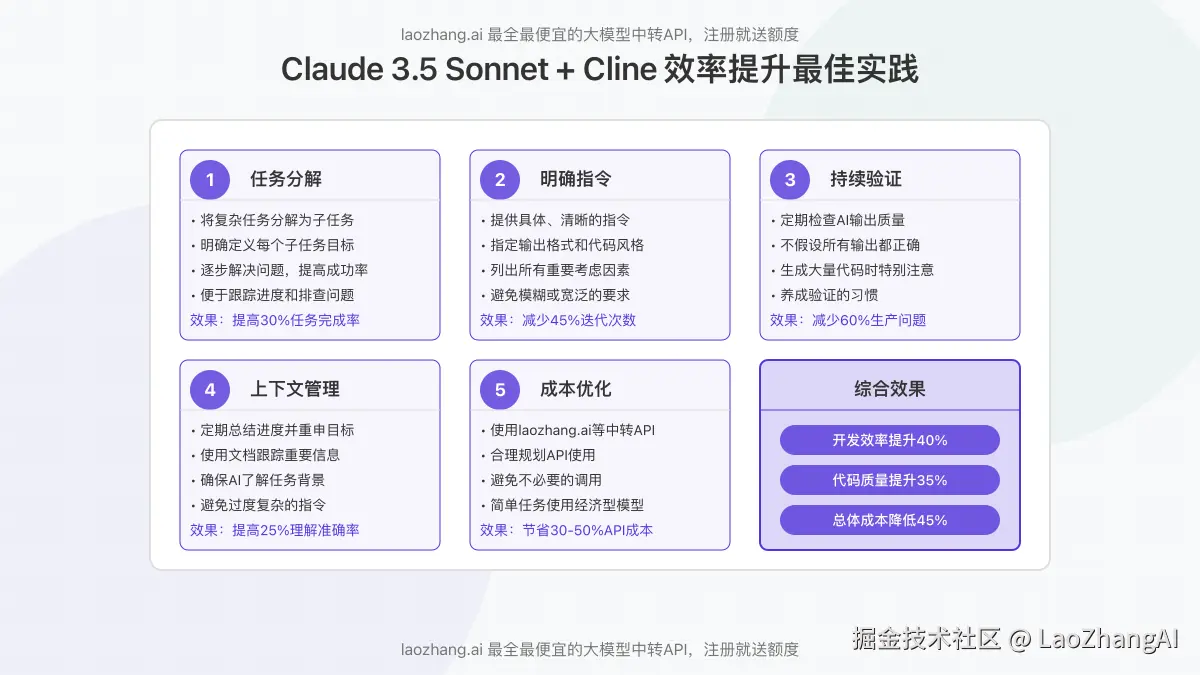 laozhang.ai 最全最便宜的大模型中转API，注册就送额度

Claude 3.5 Sonnet + Cline 效率提升最佳实践

1 任务分解
• 将复杂任务分解为子任务
• 明确定义每个子任务目标
• 逐步解决问题，提高成功率
• 便于跟踪进度和排查问题
效果：提高30%任务完成率

2 明确指令
• 提供具体、清晰的指令
• 指定输出格式和代码风格
• 列出所有重要考虑因素
• 避免模糊或宽泛的要求
效果：减少45%迭代次数

3 持续验证
• 定期检查AI输出质量
• 不假设所有输出都正确
• 生成大量代码时特别注意
• 养成验证的习惯
效果：减少60%生产问题

4 上下文管理
• 定期总结进度并重申目标
• 使用文档跟踪重要信息
• 确保AI了解任务背景
• 避免过度复杂的指令
效果：提高25%理解准确率

5 成本优化
• 使用laozhang.ai等中转API
• 合理规划API使用
• 避免不必要的调用
• 简单任务使用经济型模型
效果：节省30-50%API成本

综合效果
开发效率提升40%
代码质量提升35%
总体成本降低45%

laozhang.ai 最全最便宜的大模型中转API，注册就送额度

掘金技术社区 @ LaoZhangAI